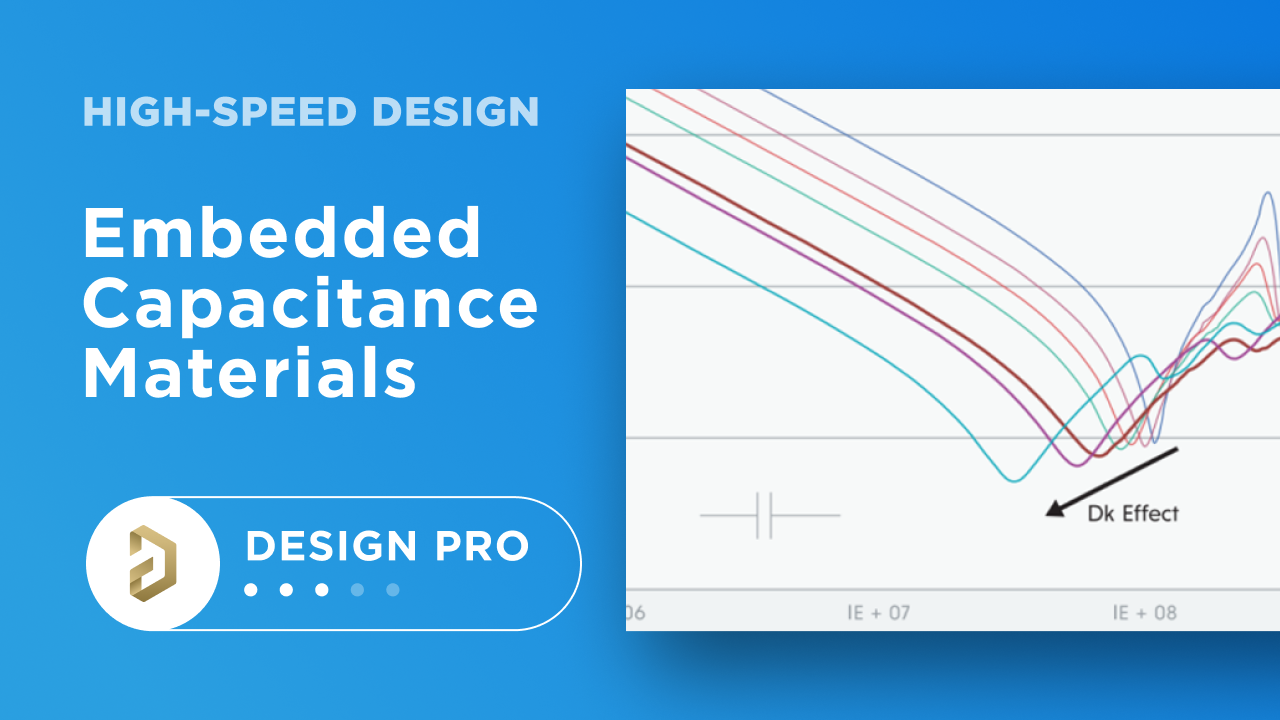 HIGH-SPEED DESIGN

Embedded Capacitance Materials

DESIGN PRO

Dk Effect

06

IE + 07

IE + 08